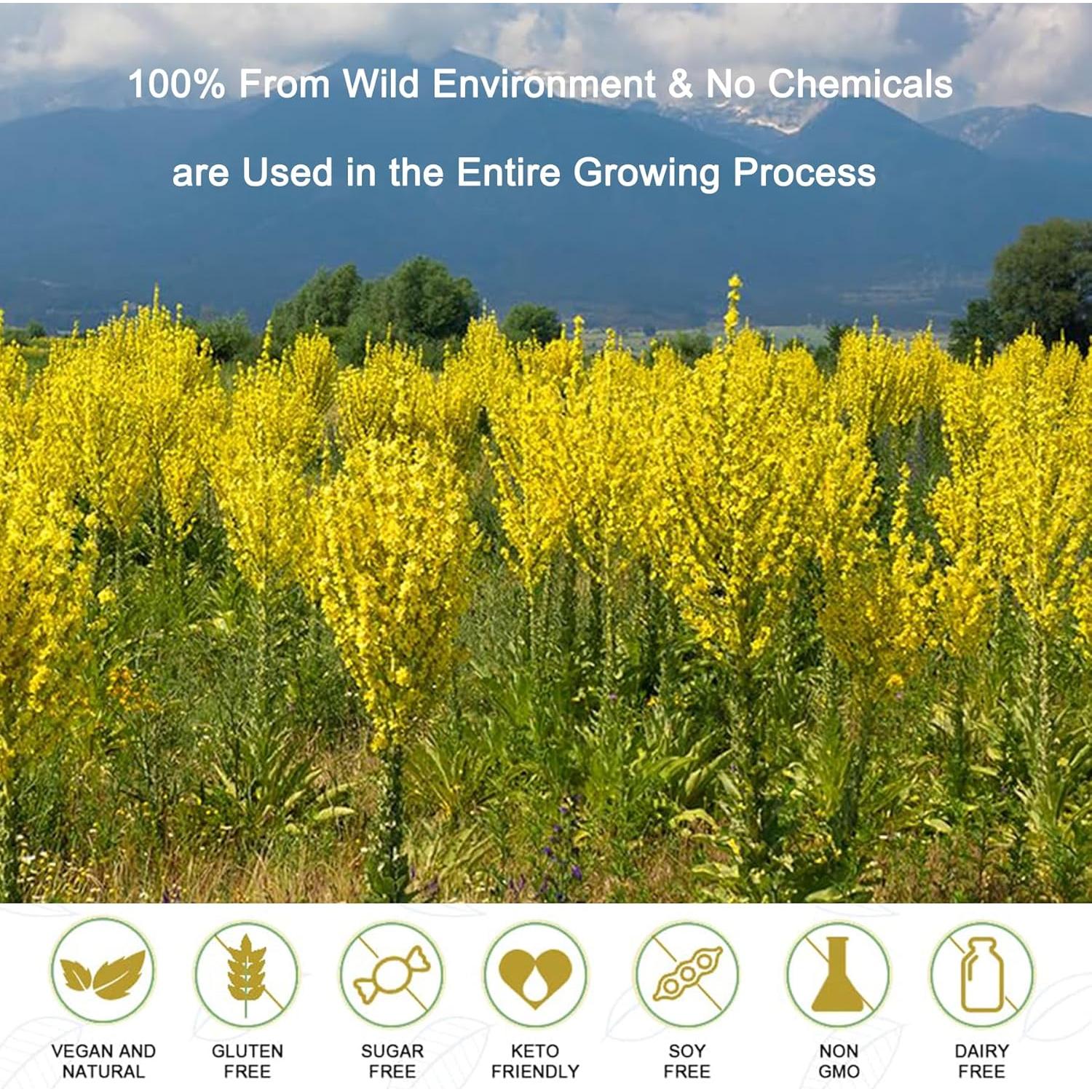 100% From Wild Environment & No Chemicals are Used in the Entire Growing Process

VEGAN AND NATURAL

GLUTEN FREE

SUGAR FREE

KETO FRIENDLY

SOY FREE

NON GMO

DAIRY FREE